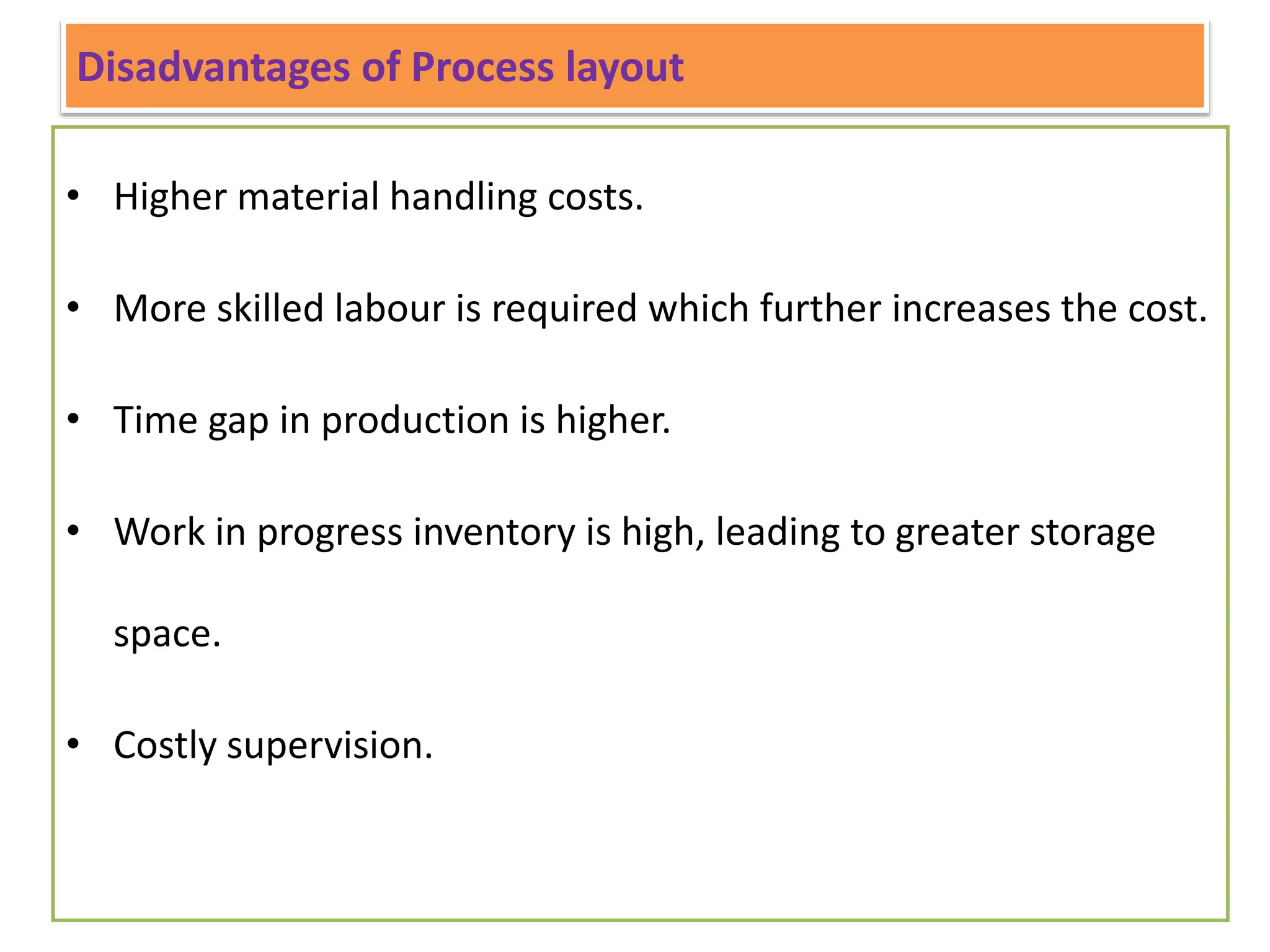 Disadvantages of Process layout

• Higher material handling costs.

• More skilled labour is required which further increases the cost.

• Time gap in production is higher.

• Work in progress inventory is high, leading to greater storage space.

• Costly supervision.